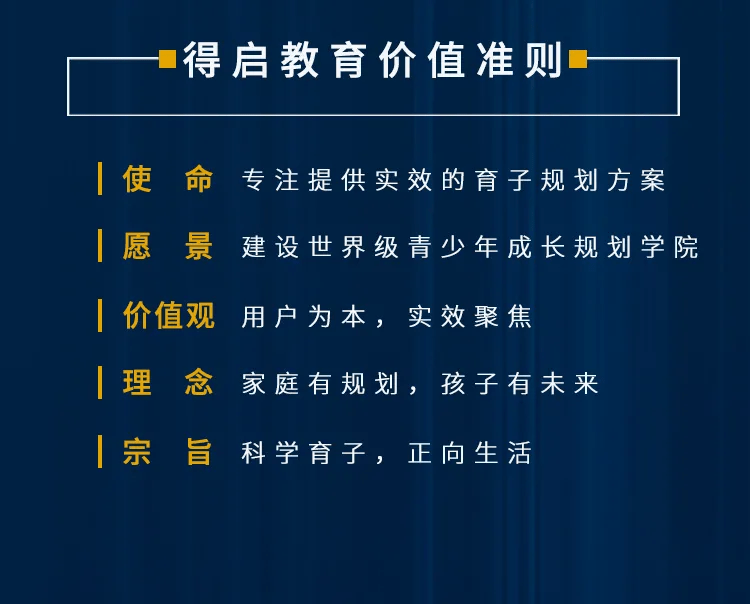 得启教育价值准则

使命 专注提供实效的育子规划方案

愿景 建设世界级青少年成长规划学院

价值观 用户为本，实效聚焦

理念 家庭有规划，孩子有未来

宗旨 科学育子，正向生活